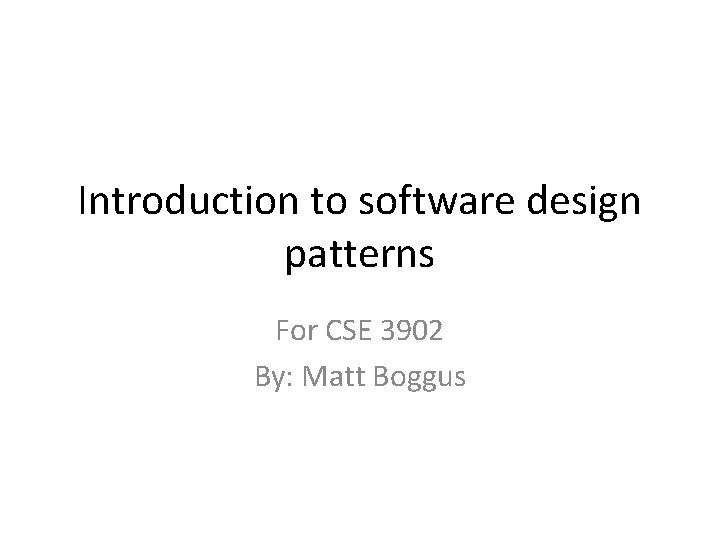 Introduction to software design patterns

For CSE 3902

By: Matt Boggus